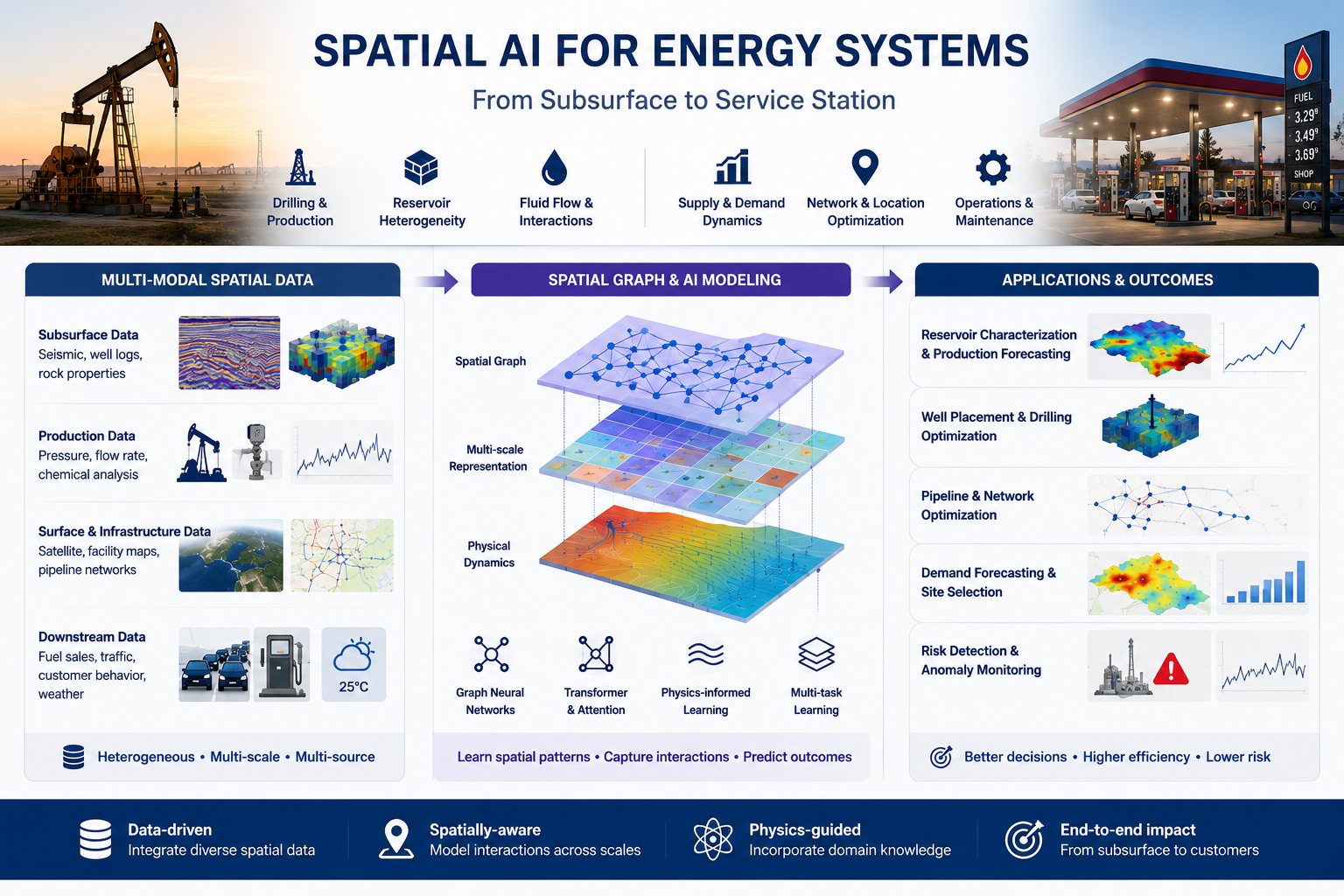 SPATIAL AI FOR ENERGY SYSTEMS

From Subsurface to Service Station

FUEL
3.29⁹
3.49⁹
3.69⁹
SHOP

Drilling & Production

Reservoir Heterogeneity

Fluid Flow & Interactions

Supply & Demand Dynamics

Network & Location Optimization

Operations & Maintenance

MULTI-MODAL SPATIAL DATA

Subsurface Data
Seismic, well logs, rock properties

Production Data
Pressure, flow rate, chemical analysis

Surface & Infrastructure Data
Satellite, facility maps, pipeline networks

Downstream Data
Fuel sales, traffic, customer behavior, weather

25°C

Heterogeneous • Multi-scale • Multi-source

SPATIAL GRAPH & AI MODELING

Spatial Graph

Multi-scale Representation

Physical Dynamics

Graph Neural Networks

Transformer & Attention

Physics-informed Learning

Multi-task Learning

Learn spatial patterns • Capture interactions • Predict outcomes

APPLICATIONS & OUTCOMES

Reservoir Characterization & Production Forecasting

Well Placement & Drilling Optimization

Pipeline & Network Optimization

Demand Forecasting & Site Selection

Risk Detection & Anomaly Monitoring

Better decisions • Higher efficiency • Lower risk

Data-driven
Integrate diverse spatial data

Spatially-aware
Model interactions across scales

Physics-guided
Incorporate domain knowledge

End-to-end impact
From subsurface to customers